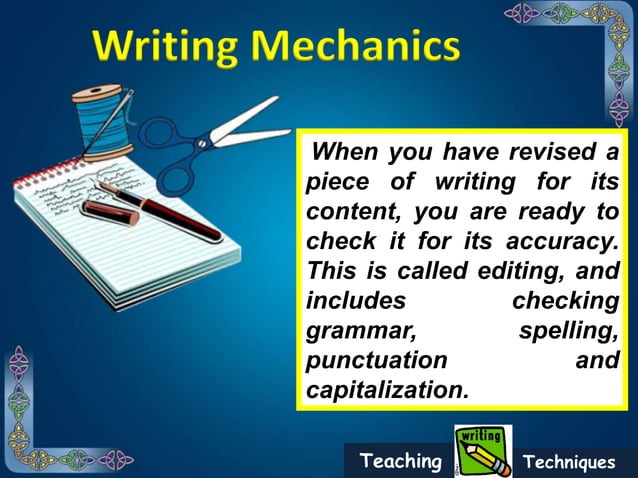 Writing Mechanics

When you have revised a piece of writing for its content, you are ready to check it for its accuracy. This is called editing, and includes checking grammar, spelling, punctuation and capitalization.

Teaching writing Techniques